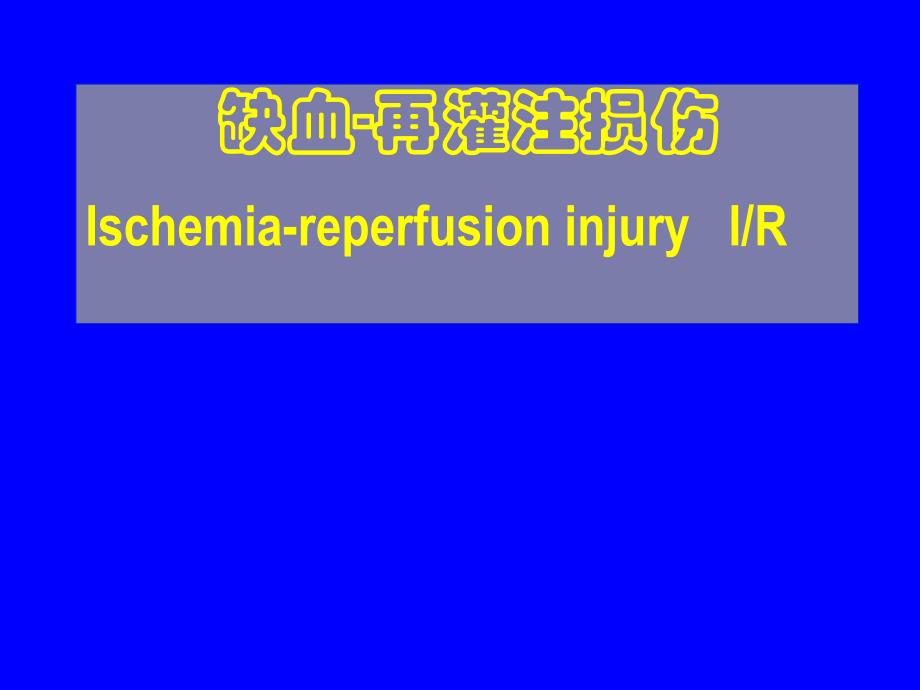 缺血-再灌注损伤

Ischemia-reperfusion injury I/R